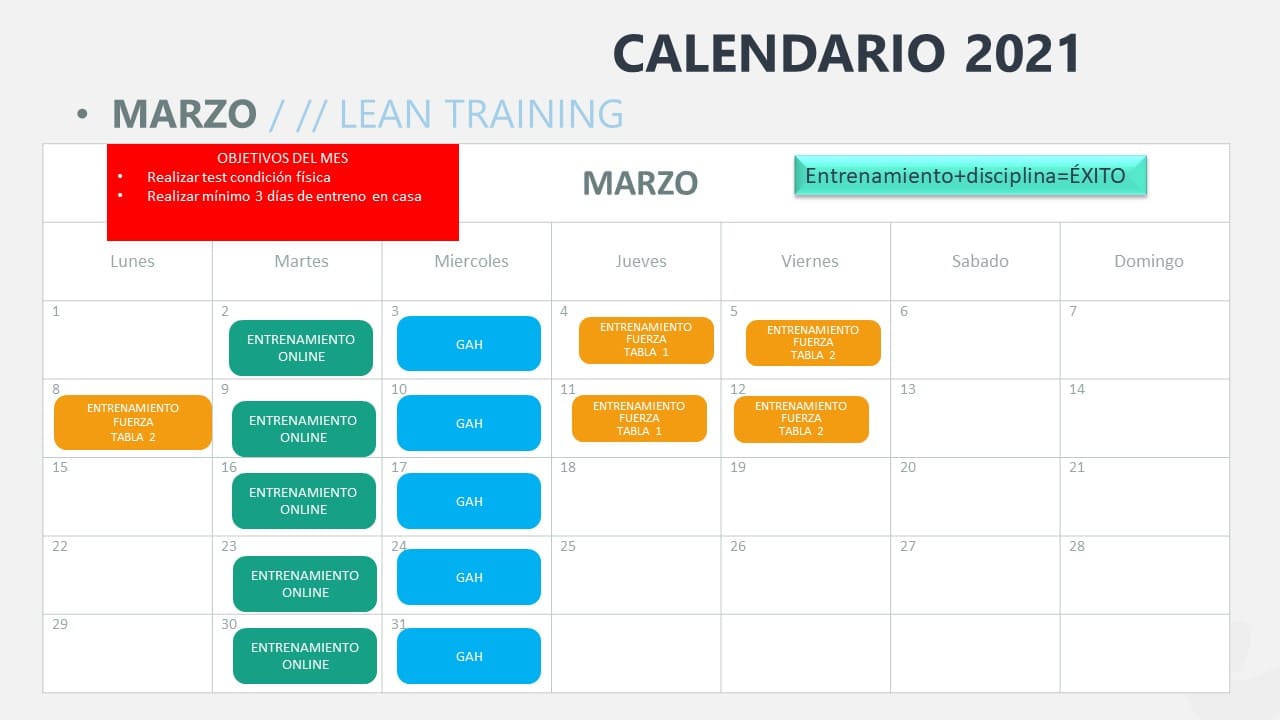 CALENDARIO 2021

• MARZO / // LEAN TRAINING

OBJETIVOS DEL MES
• Realizar test condición física
• Realizar mínimo 3 días de entreno en casa

MARZO

Entrenamiento+disciplina=ÉXITO

| Lunes | Martes | Miercoles | Jueves | Viernes | Sabado | Domingo |
|---|---|---|---|---|---|---|
| 1 | 2 ENTRENAMIENTO ONLINE | 3 GAH | 4 ENTRENAMIENTO FUERZA TABLA 1 | 5 ENTRENAMIENTO FUERZA TABLA 2 | 6 | 7 |
| 8 ENTRENAMIENTO FUERZA TABLA 2 | 9 ENTRENAMIENTO ONLINE | 10 GAH | 11 ENTRENAMIENTO FUERZA TABLA 1 | 12 ENTRENAMIENTO FUERZA TABLA 2 | 13 | 14 |
| 15 | 16 ENTRENAMIENTO ONLINE | 17 GAH | 18 | 19 | 20 | 21 |
| 22 | 23 ENTRENAMIENTO ONLINE | 24 GAH | 25 | 26 | 27 | 28 |
| 29 | 30 ENTRENAMIENTO ONLINE | 31 GAH | | | | |